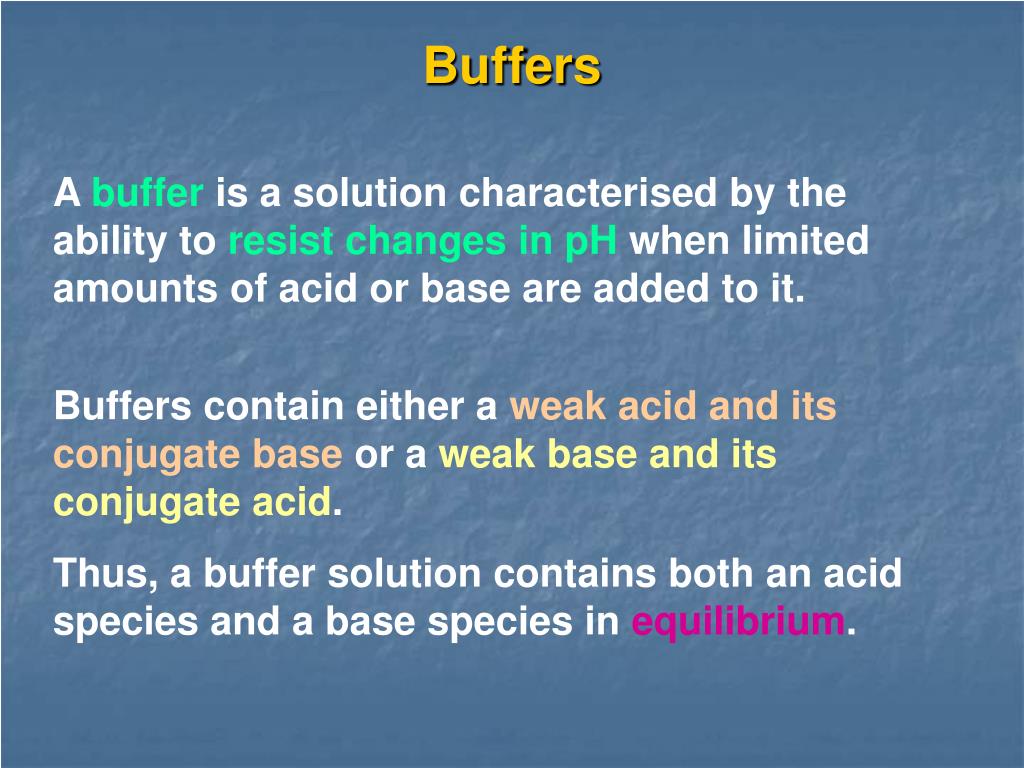 Buffers

A buffer is a solution characterised by the ability to resist changes in pH when limited amounts of acid or base are added to it.

Buffers contain either a weak acid and its conjugate base or a weak base and its conjugate acid.

Thus, a buffer solution contains both an acid species and a base species in equilibrium.